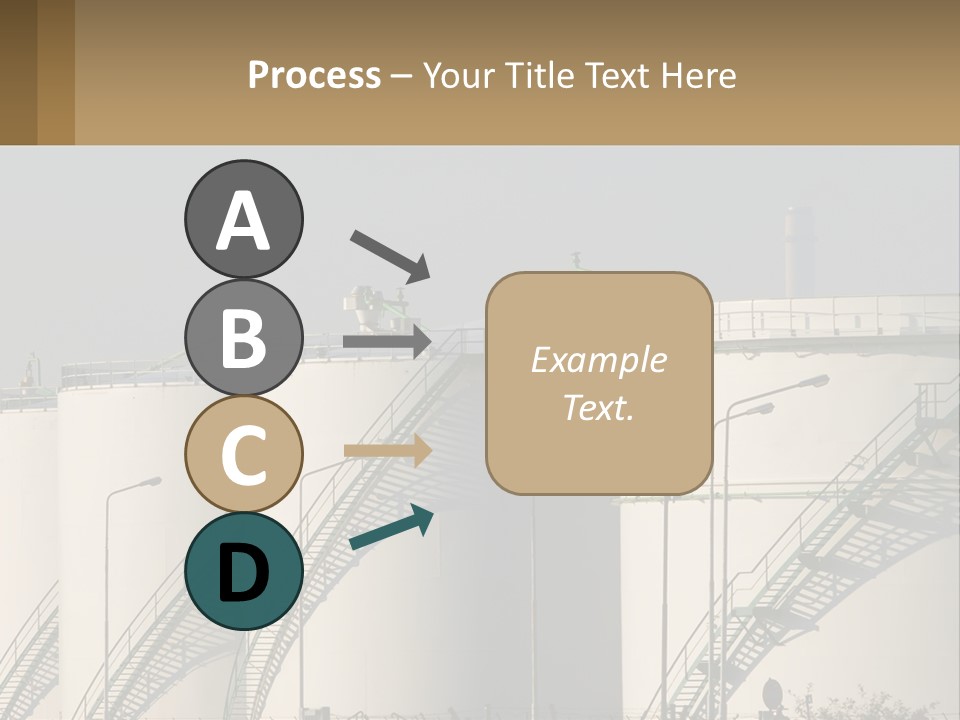 Process – Your Title Text Here

A

B

C

D

Example Text.